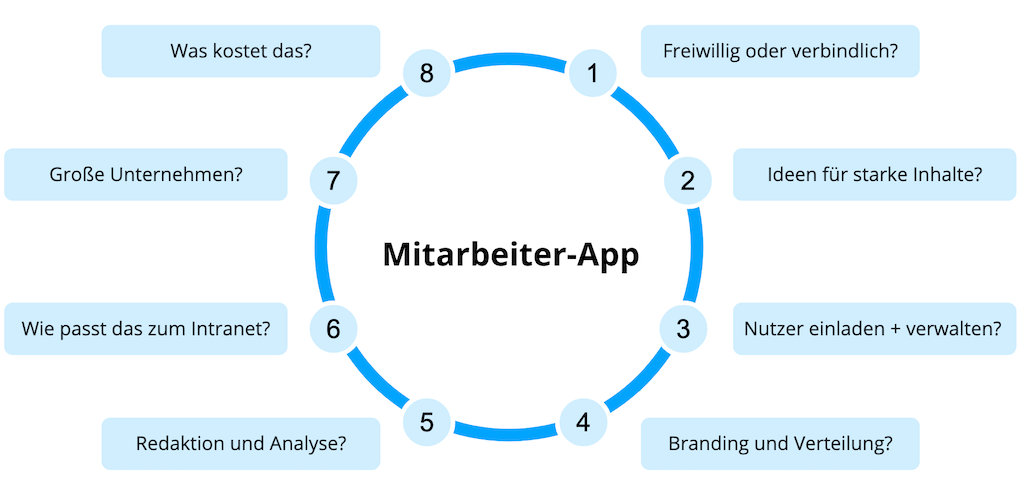 Mitarbeiter-App

1 Freiwillig oder verbindlich?

2 Ideen für starke Inhalte?

3 Nutzer einladen + verwalten?

4 Branding und Verteilung?

5 Redaktion und Analyse?

6 Wie passt das zum Intranet?

7 Große Unternehmen?

8 Was kostet das?